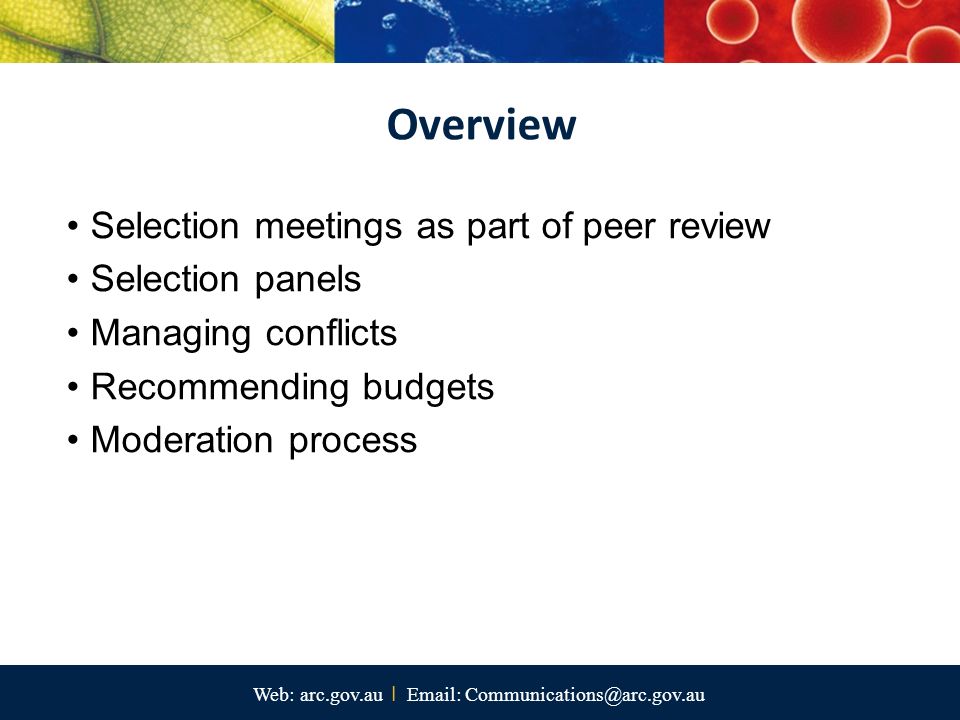 Overview

• Selection meetings as part of peer review
• Selection panels
• Managing conflicts
• Recommending budgets
• Moderation process

Web: arc.gov.au | Email: Communications@arc.gov.au